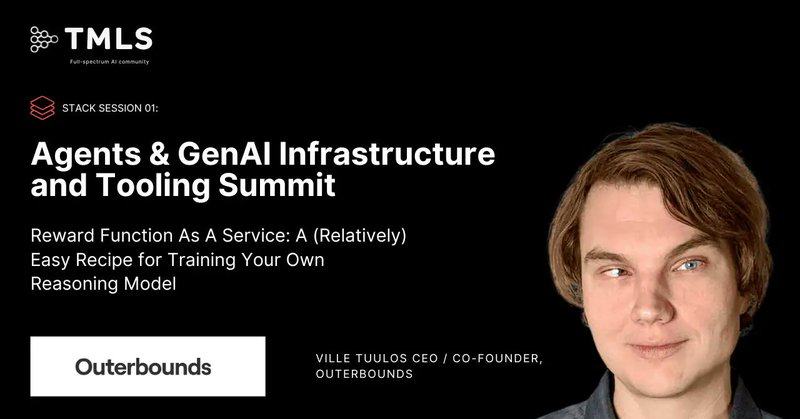 TMLS
Full-spectrum AI community

STACK SESSION 01:

Agents & GenAI Infrastructure and Tooling Summit

Reward Function As A Service: A (Relatively) Easy Recipe for Training Your Own Reasoning Model

Outerbounds

VILLE TUULOS CEO / CO-FOUNDER, OUTERBOUNDS